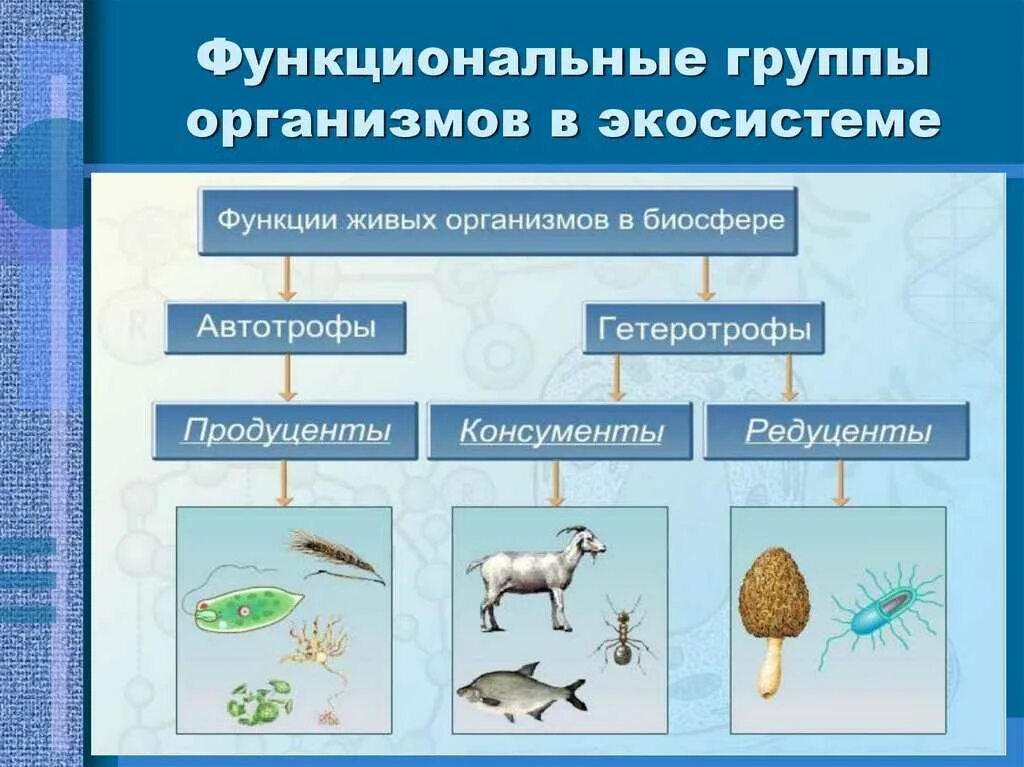 Функциональные группы организмов в экосистеме

Функции живых организмов в биосфере

Автотрофы

Гетеротрофы

Продуценты

Консументы

Редуценты